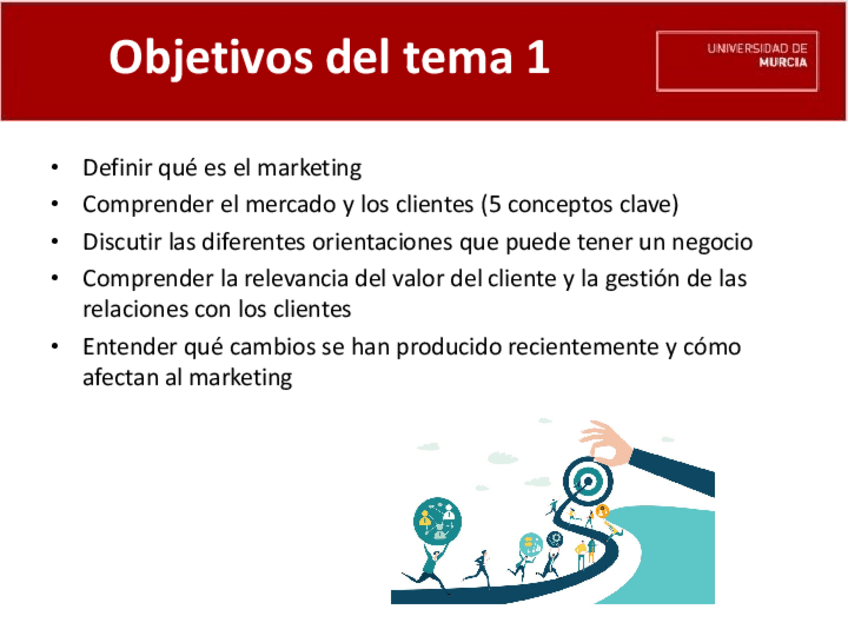 Objetivos del tema 1

UNIVERSIDAD DE MURCIA

• Definir qué es el marketing
• Comprender el mercado y los clientes (5 conceptos clave)
• Discutir las diferentes orientaciones que puede tener un negocio
• Comprender la relevancia del valor del cliente y la gestión de las relaciones con los clientes
• Entender qué cambios se han producido recientemente y cómo afectan al marketing